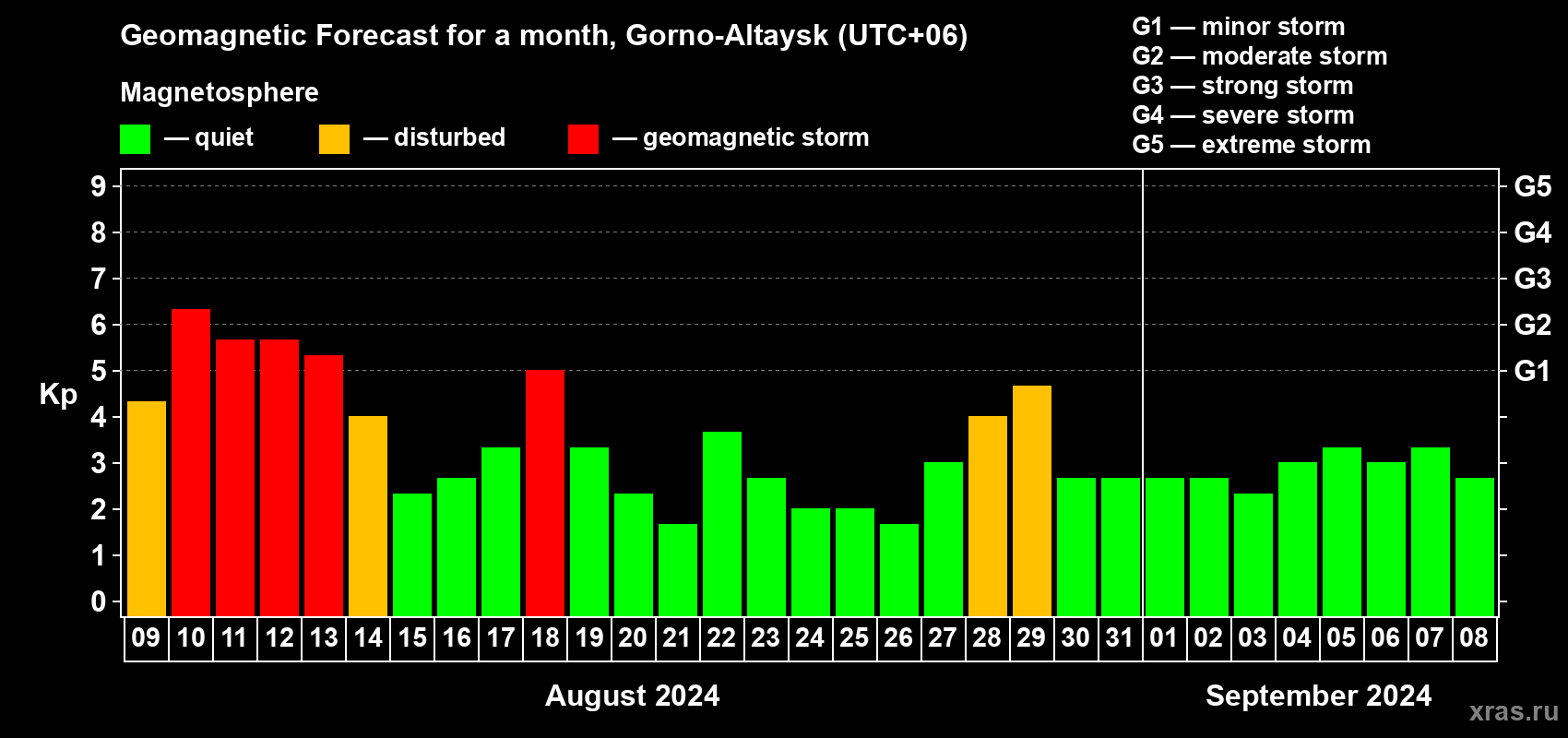 Geomagnetic Forecast for a month, Gorno-Altaysk (UTC+06)

Magnetosphere

— quiet — disturbed — geomagnetic storm

G1 — minor storm
G2 — moderate storm
G3 — strong storm
G4 — severe storm
G5 — extreme storm

Kp

9 8 7 6 5 4 3 2 1 0

G5 G4 G3 G2 G1

09 10 11 12 13 14 15 16 17 18 19 20 21 22 23 24 25 26 27 28 29 30 31 01 02 03 04 05 06 07 08

August 2024

September 2024

xras.ru